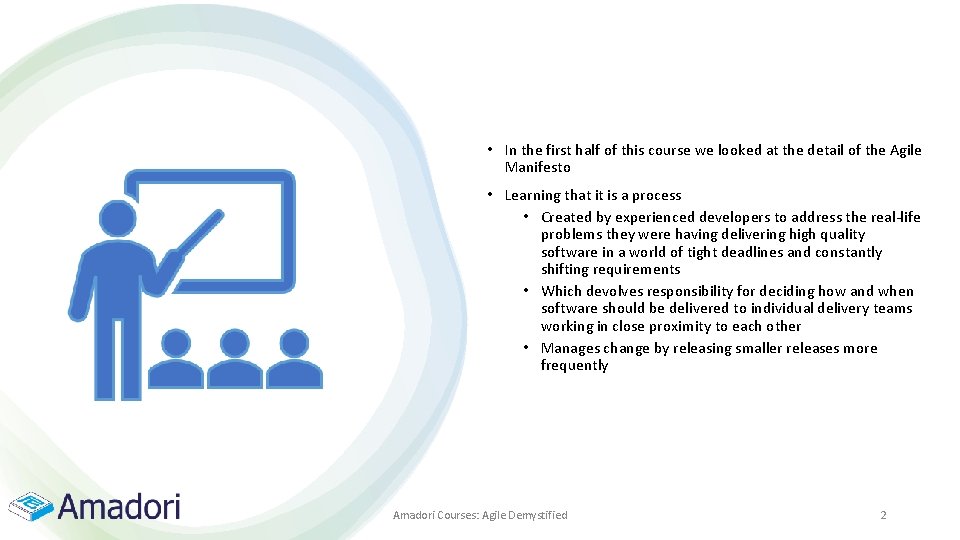 • In the first half of this course we looked at the detail of the Agile Manifesto

• Learning that it is a process
  • Created by experienced developers to address the real-life problems they were having delivering high quality software in a world of tight deadlines and constantly shifting requirements
  • Which devolves responsibility for deciding how and when software should be delivered to individual delivery teams working in close proximity to each other
  • Manages change by releasing smaller releases more frequently

Amadori

Amadori Courses: Agile Demystified

2